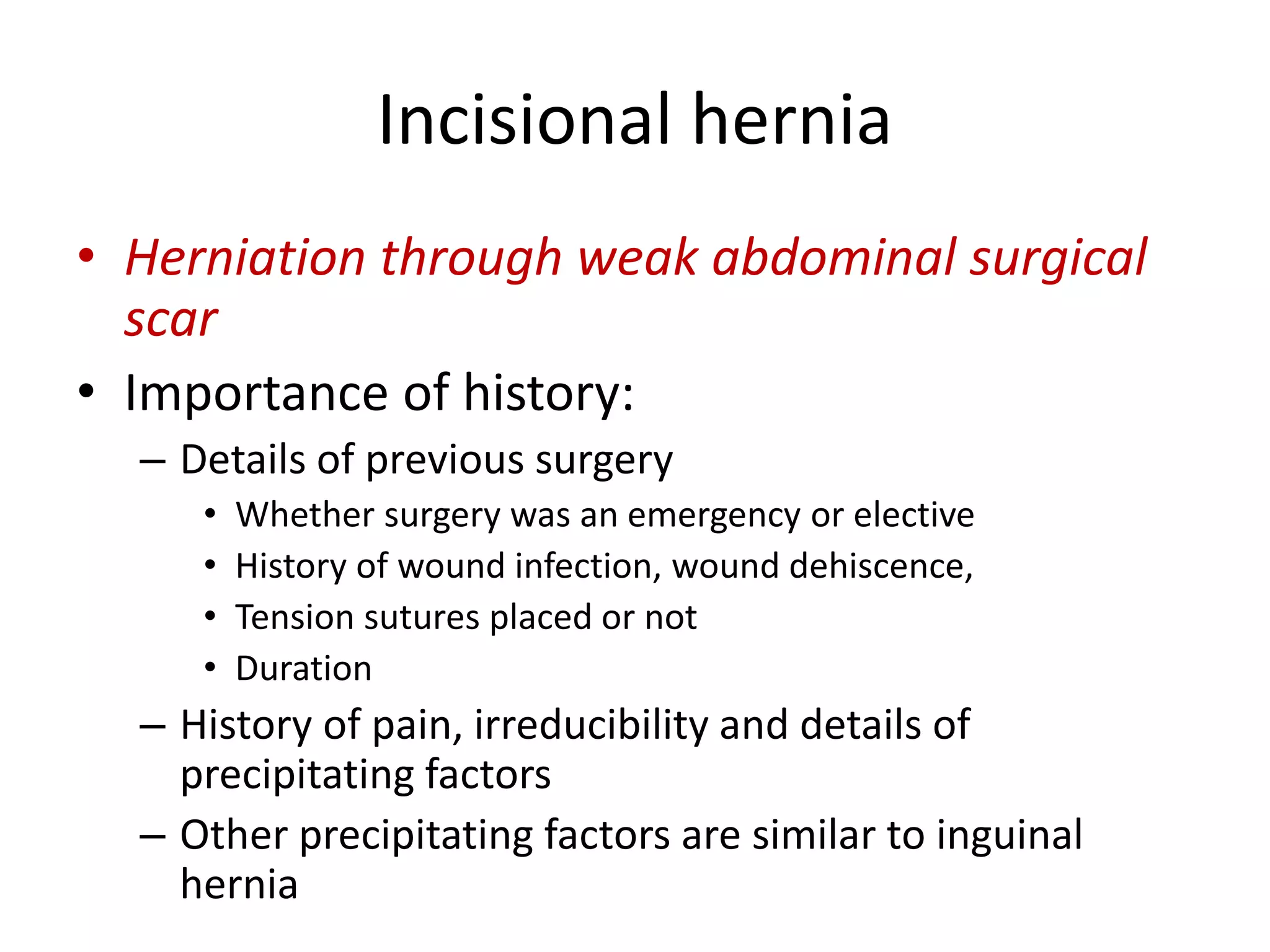 Incisional hernia

• Herniation through weak abdominal surgical scar
• Importance of history:
– Details of previous surgery
• Whether surgery was an emergency or elective
• History of wound infection, wound dehiscence,
• Tension sutures placed or not
• Duration
– History of pain, irreducibility and details of precipitating factors
– Other precipitating factors are similar to inguinal hernia